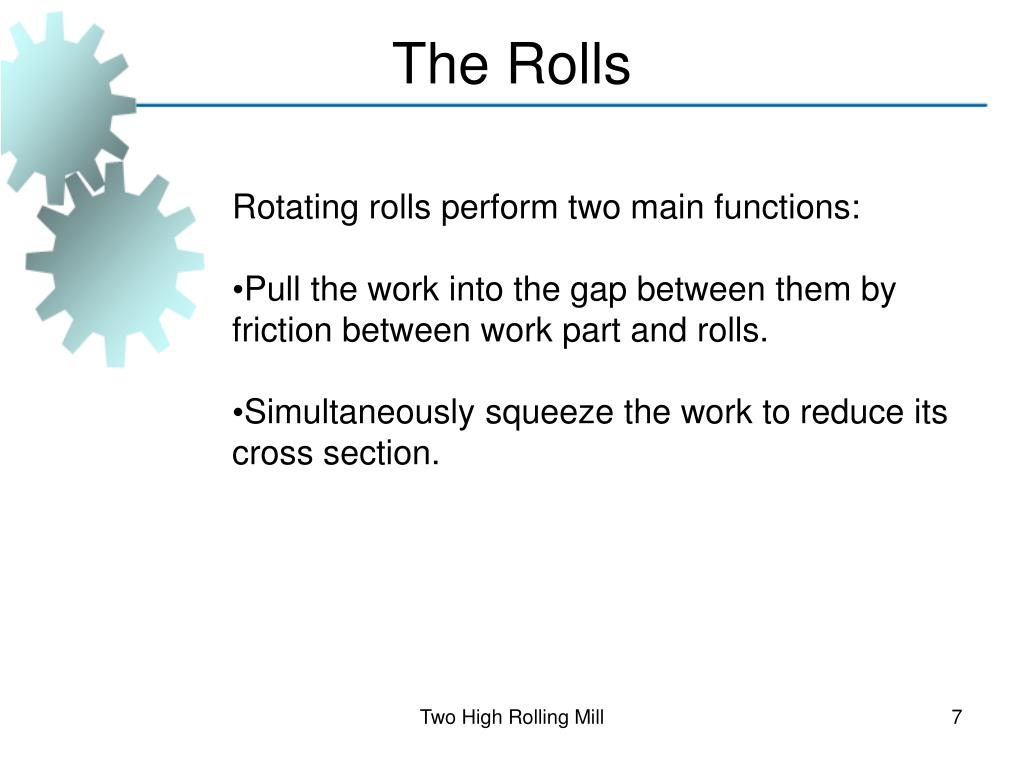 The Rolls

Rotating rolls perform two main functions:

•Pull the work into the gap between them by friction between work part and rolls.

•Simultaneously squeeze the work to reduce its cross section.

Two High Rolling Mill

7